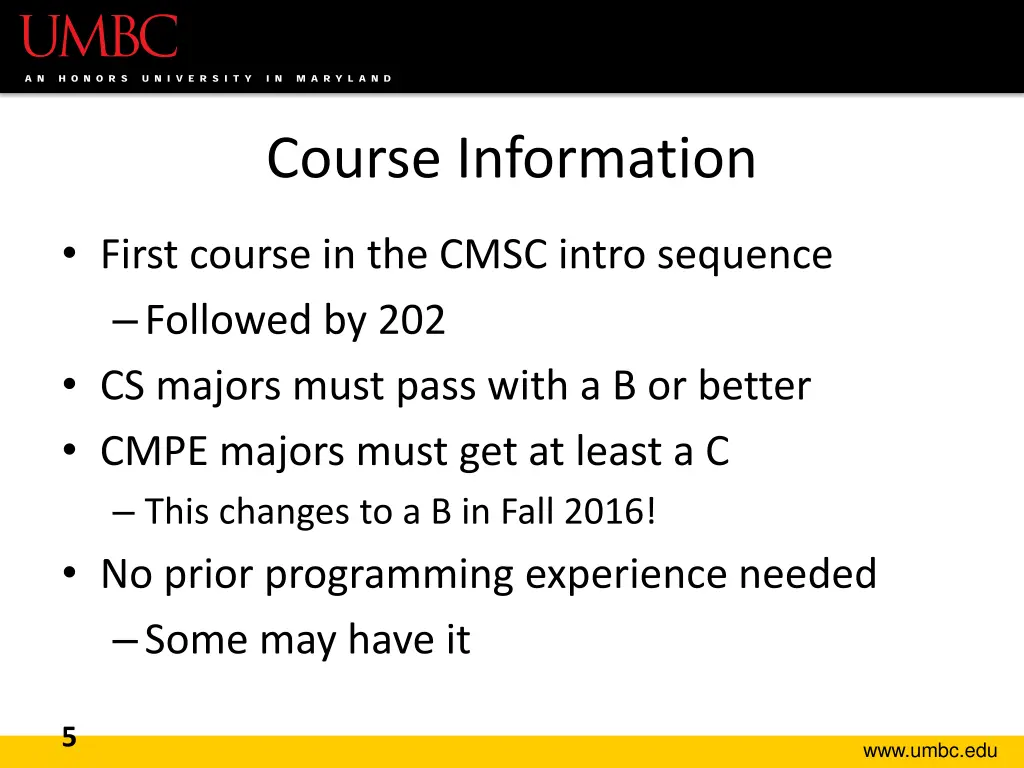 UMBC
AN HONORS UNIVERSITY IN MARYLAND

Course Information

• First course in the CMSC intro sequence
– Followed by 202
• CS majors must pass with a B or better
• CMPE majors must get at least a C
– This changes to a B in Fall 2016!
• No prior programming experience needed
– Some may have it

5

www.umbc.edu